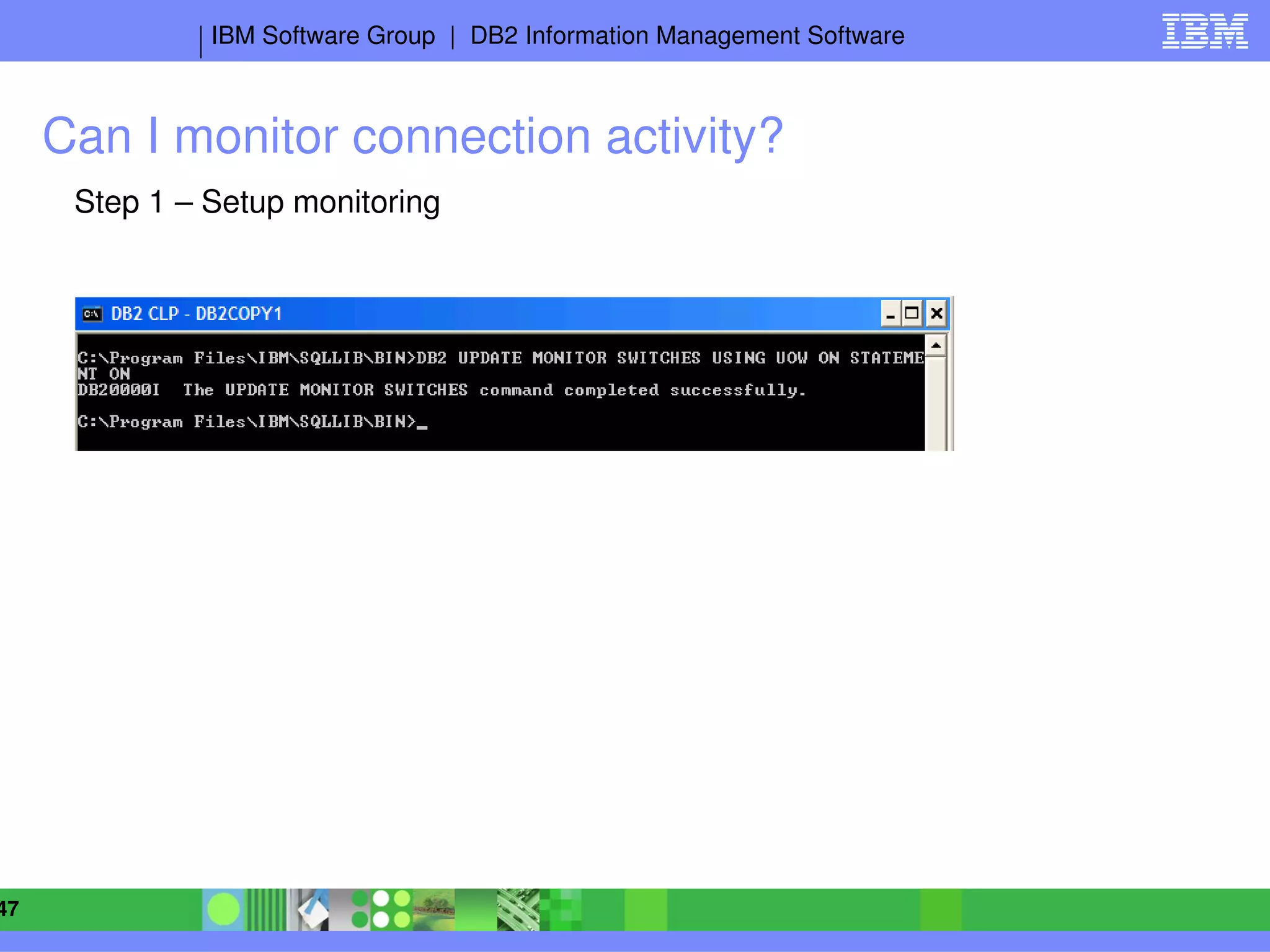 IBM Software Group | DB2 Information Management Software

IBM

Can I monitor connection activity?

Step 1 – Setup monitoring

DB2 CLP - DB2COPY1

C:\Program Files\IBM\SQLLIB\BIN>DB2 UPDATE MONITOR SWITCHES USING UOW ON STATEMENT ON
DB20000I The UPDATE MONITOR SWITCHES command completed successfully.

C:\Program Files\IBM\SQLLIB\BIN>_

47